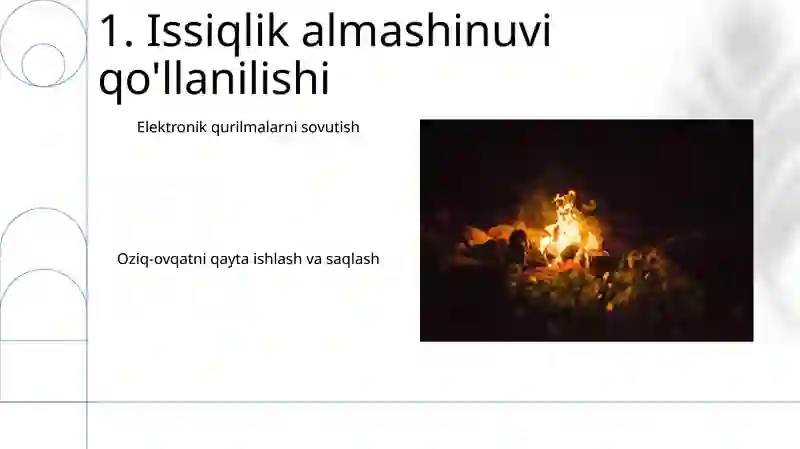 1. Issiqlik almashinuvi qo'llanilishi

Elektronik qurilmalarni sovutish

Oziq-ovqatni qayta ishlash va saqlash